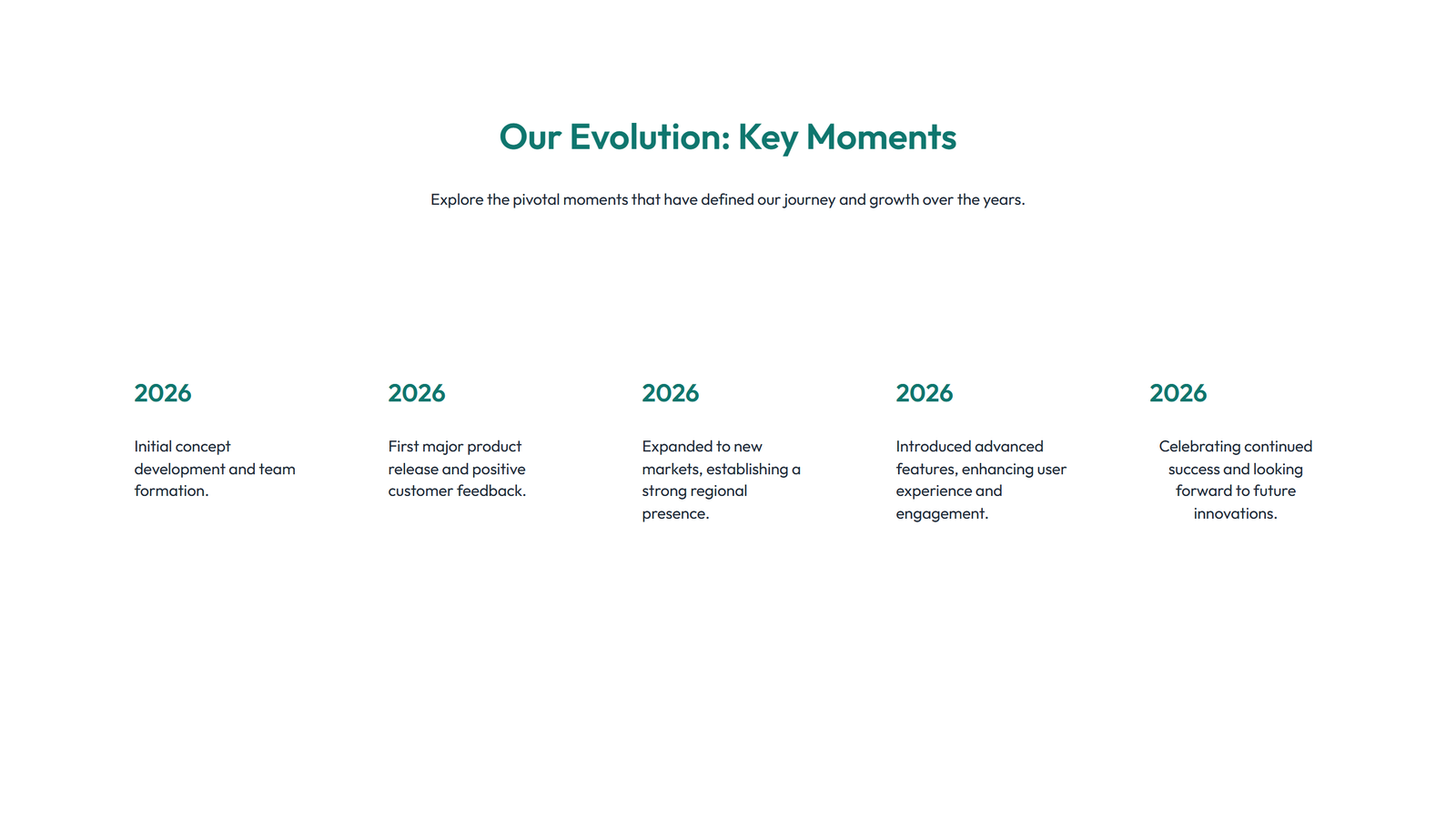 Our Evolution: Key Moments

Explore the pivotal moments that have defined our journey and growth over the years.

2026

Initial concept development and team formation.

2026

First major product release and positive customer feedback.

2026

Expanded to new markets, establishing a strong regional presence.

2026

Introduced advanced features, enhancing user experience and engagement.

2026

Celebrating continued success and looking forward to future innovations.